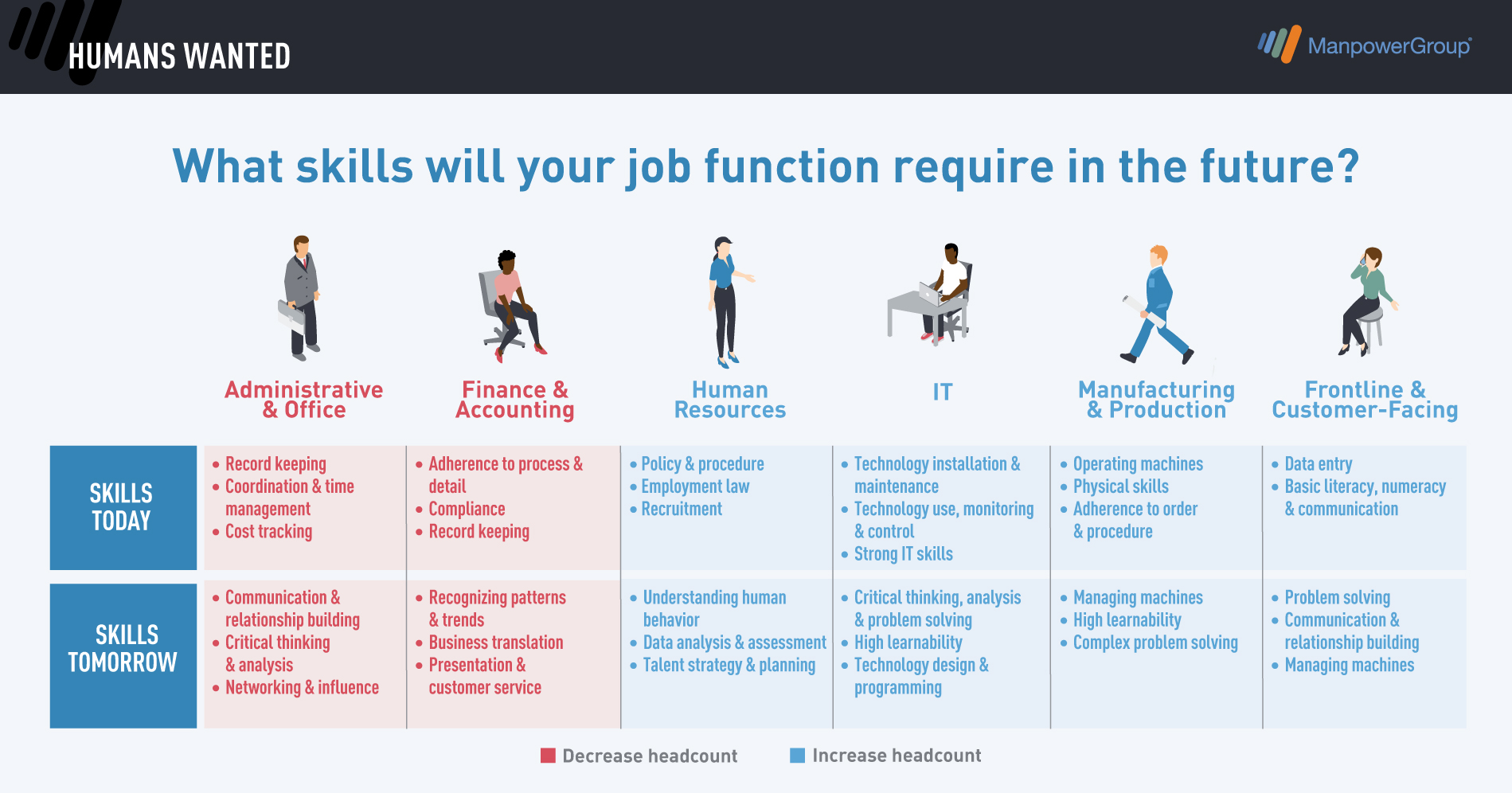 HUMANS WANTED

ManpowerGroup

What skills will your job function require in the future?

| | Administrative & Office | Finance & Accounting | Human Resources | IT | Manufacturing & Production | Frontline & Customer-Facing |
|---|---|---|---|---|---|---|
| SKILLS TODAY | • Record keeping • Coordination & time management • Cost tracking | • Adherence to process & detail • Compliance • Record keeping | • Policy & procedure • Employment law • Recruitment | • Technology installation & maintenance • Technology use, monitoring & control • Strong IT skills | • Operating machines • Physical skills • Adherence to order & procedure | • Data entry • Basic literacy, numeracy & communication |
| SKILLS TOMORROW | • Communication & relationship building • Critical thinking & analysis • Networking & influence | • Recognizing patterns & trends • Business translation • Presentation & customer service | • Understanding human behavior • Data analysis & assessment • Talent strategy & planning | • Critical thinking, analysis & problem solving • High learnability • Technology design & programming | • Managing machines • High learnability • Complex problem solving | • Problem solving • Communication & relationship building • Managing machines |

Decrease headcount
Increase headcount